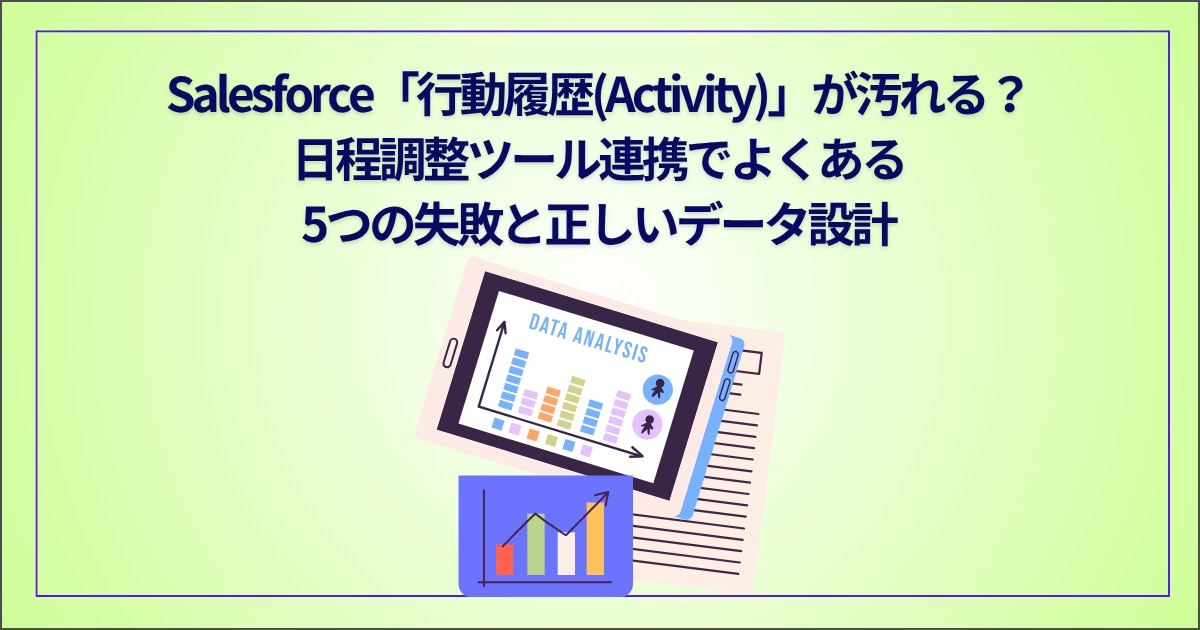 Salesforce「行動履歴(Activity)」が汚れる？
日程調整ツール連携でよくある
5つの失敗と正しいデータ設計

DATA ANALYSIS